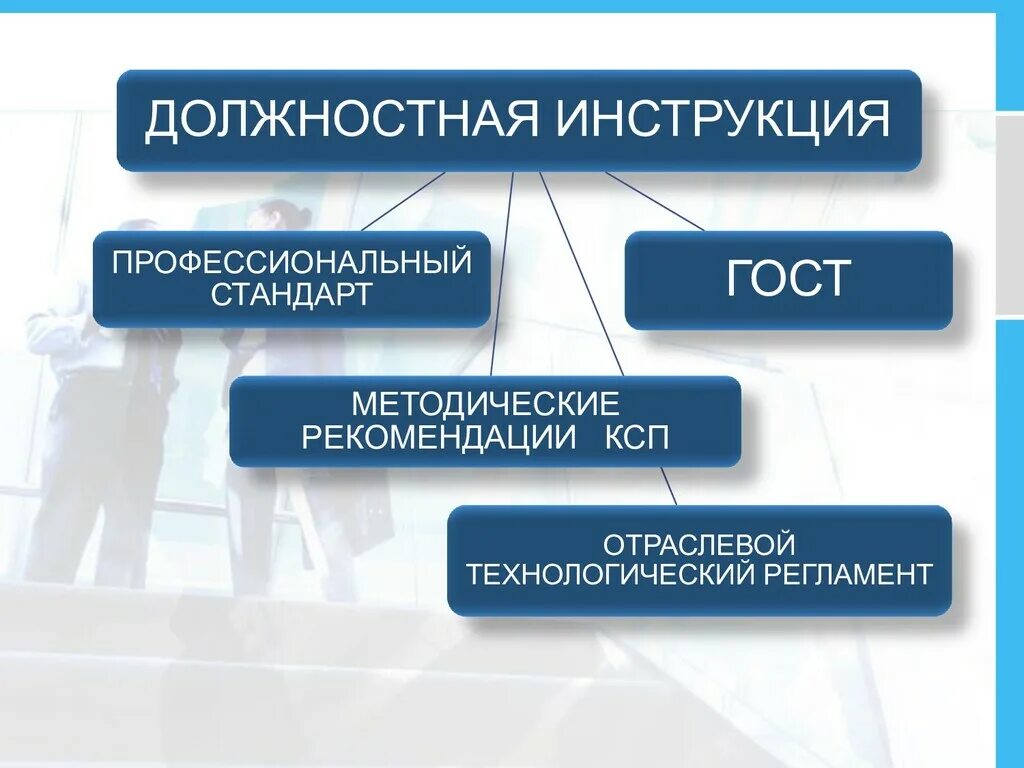 ДОЛЖНОСТНАЯ ИНСТРУКЦИЯ

ПРОФЕССИОНАЛЬНЫЙ СТАНДАРТ

ГОСТ

МЕТОДИЧЕСКИЕ РЕКОМЕНДАЦИИ КСП

ОТРАСЛЕВОЙ ТЕХНОЛОГИЧЕСКИЙ РЕГЛАМЕНТ